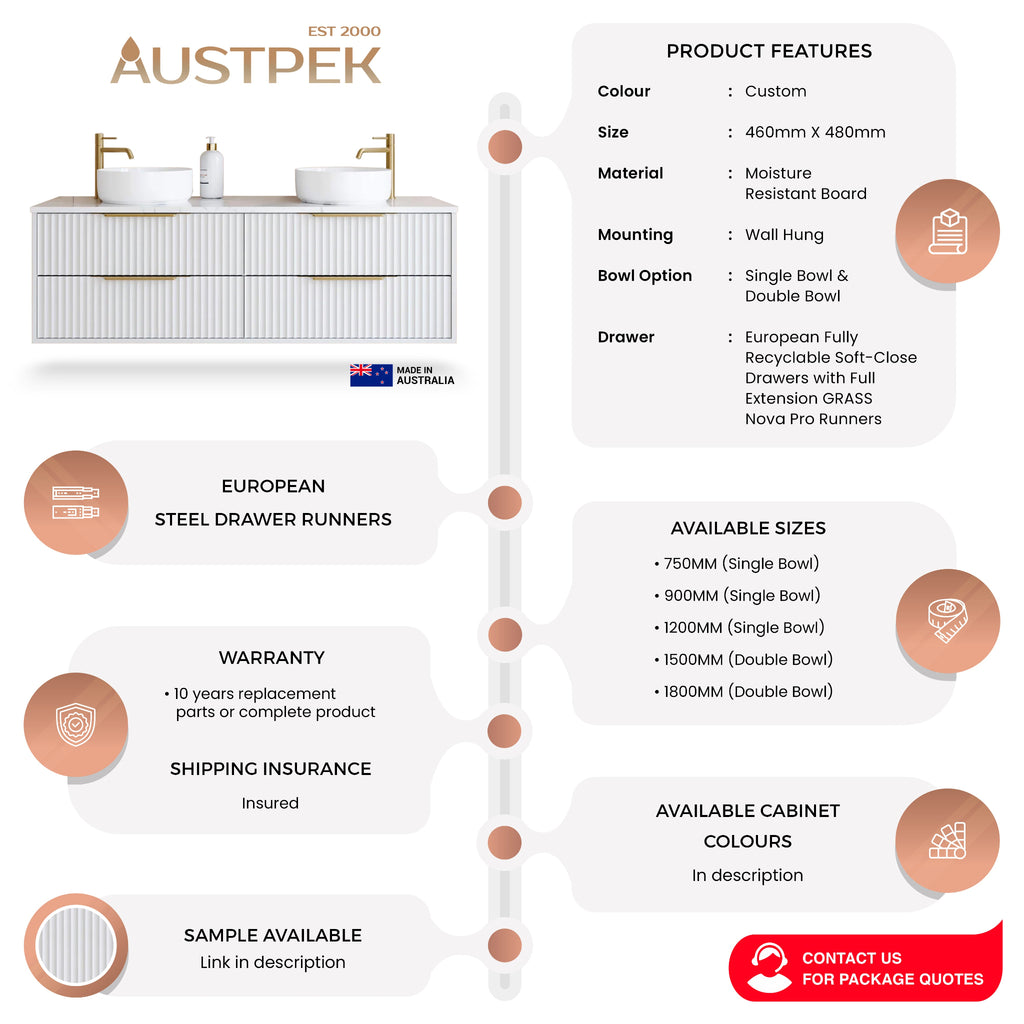 EST 2000
AUSTPEK

MADE IN AUSTRALIA

PRODUCT FEATURES

| Colour | : | Custom |
|---|---|---|
| Size | : | 460mm X 480mm |
| Material | : | Moisture Resistant Board |
| Mounting | : | Wall Hung |
| Bowl Option | : | Single Bowl & Double Bowl |
| Drawer | : | European Fully Recyclable Soft-Close Drawers with Full Extension GRASS Nova Pro Runners |

EUROPEAN
STEEL DRAWER RUNNERS

AVAILABLE SIZES
• 750MM (Single Bowl)
• 900MM (Single Bowl)
• 1200MM (Single Bowl)
• 1500MM (Double Bowl)
• 1800MM (Double Bowl)

WARRANTY
• 10 years replacement parts or complete product

SHIPPING INSURANCE
Insured

AVAILABLE CABINET COLOURS
In description

SAMPLE AVAILABLE
Link in description

CONTACT US
FOR PACKAGE QUOTES